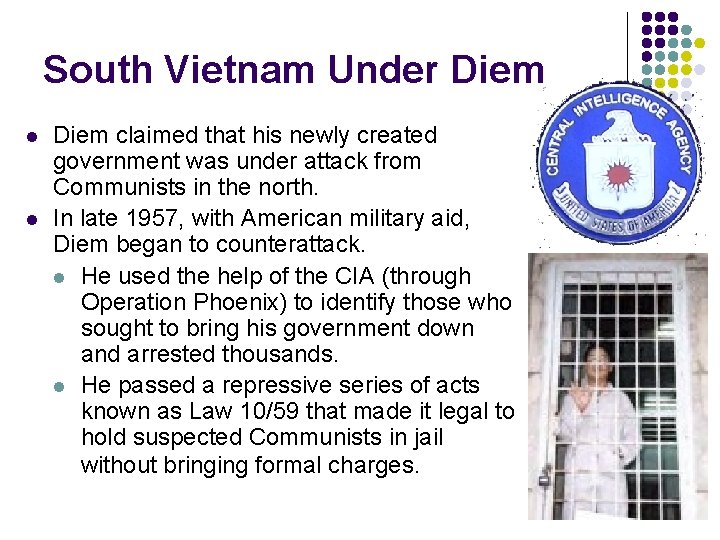 South Vietnam Under Diem

- Diem claimed that his newly created government was under attack from Communists in the north.
- In late 1957, with American military aid, Diem began to counterattack.
  - He used the help of the CIA (through Operation Phoenix) to identify those who sought to bring his government down and arrested thousands.
  - He passed a repressive series of acts known as Law 10/59 that made it legal to hold suspected Communists in jail without bringing formal charges.

CENTRAL INTELLIGENCE AGENCY
UNITED STATES OF AMERICA